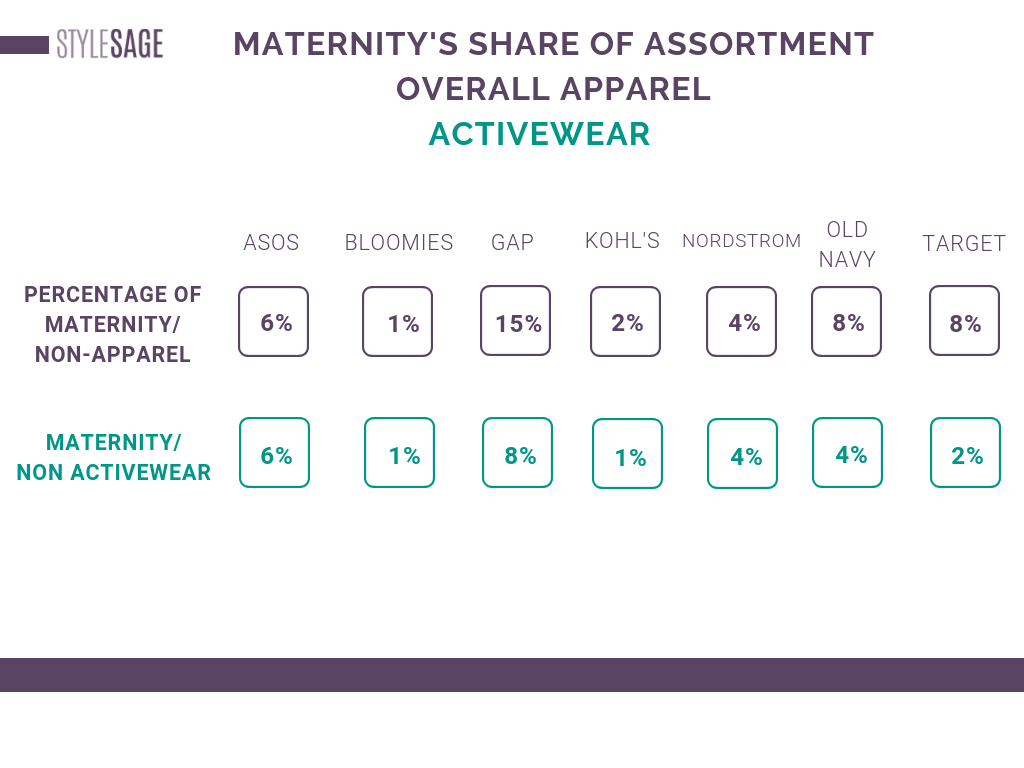 STYLESAGE

MATERNITY'S SHARE OF ASSORTMENT
OVERALL APPAREL
ACTIVEWEAR

| | ASOS | BLOOMIES | GAP | KOHL'S | NORDSTROM | OLD NAVY | TARGET |
|---|---|---|---|---|---|---|---|
| PERCENTAGE OF MATERNITY/ NON-APPAREL | 6% | 1% | 15% | 2% | 4% | 8% | 8% |
| MATERNITY/ NON ACTIVEWEAR | 6% | 1% | 8% | 1% | 4% | 4% | 2% |